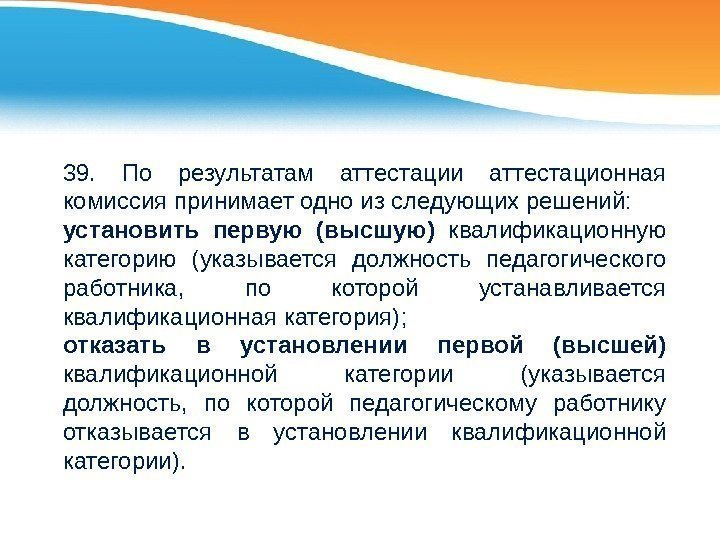 39. По результатам аттестации аттестационная комиссия принимает одно из следующих решений:
установить первую (высшую) квалификационную категорию (указывается должность педагогического работника, по которой устанавливается квалификационная категория);
отказать в установлении первой (высшей) квалификационной категории (указывается должность, по которой педагогическому работнику отказывается в установлении квалификационной категории).